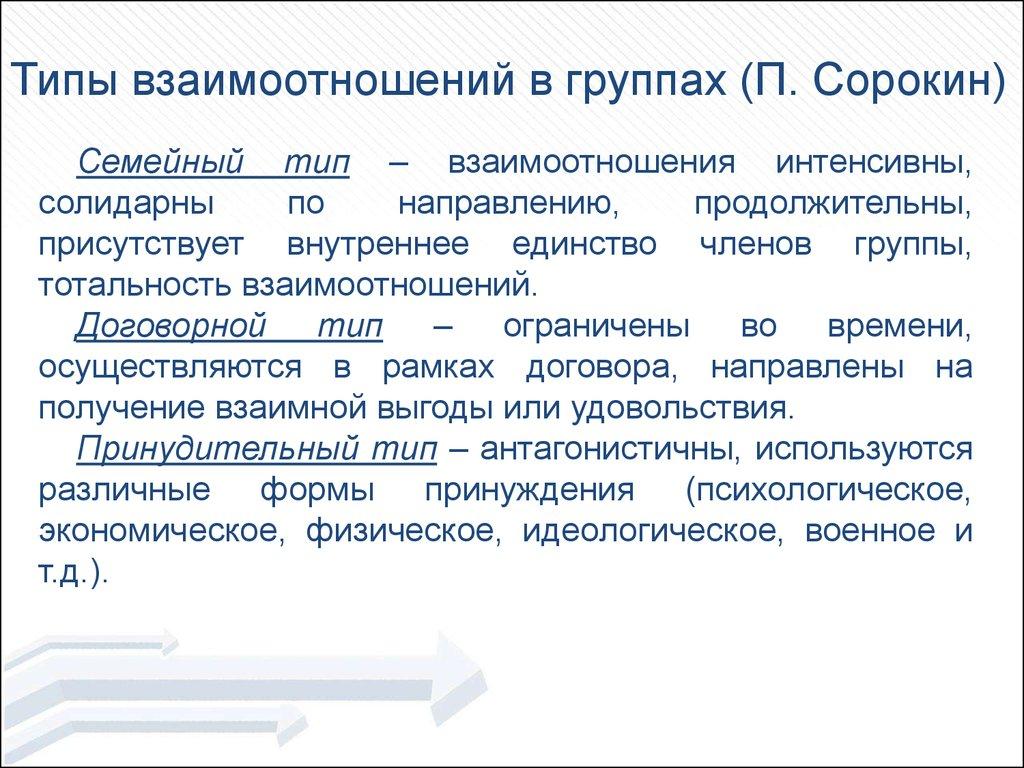 Типы взаимоотношений в группах (П. Сорокин)

Семейный тип – взаимоотношения интенсивны, солидарны по направлению, продолжительны, присутствует внутреннее единство членов группы, тотальность взаимоотношений.

Договорной тип – ограничены во времени, осуществляются в рамках договора, направлены на получение взаимной выгоды или удовольствия.

Принудительный тип – антагонистичны, используются различные формы принуждения (психологическое, экономическое, физическое, идеологическое, военное и т.д.).